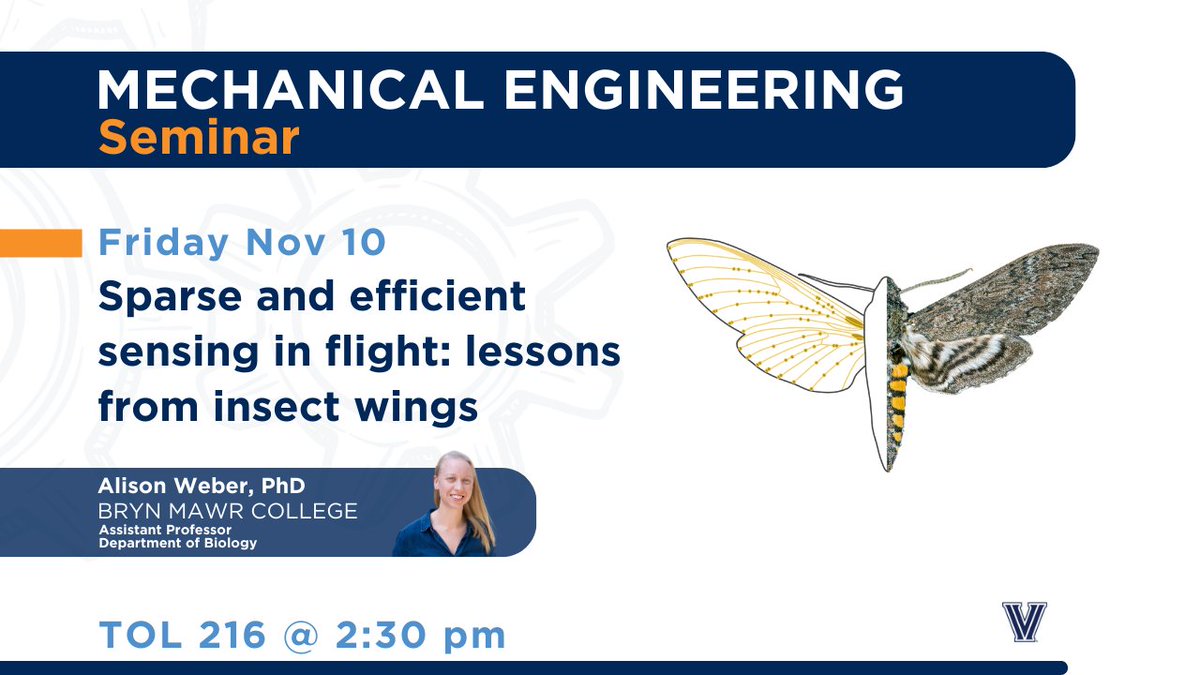 MECHANICAL ENGINEERING
Seminar

Friday Nov 10
Sparse and efficient sensing in flight: lessons from insect wings

Alison Weber, PhD
BRYN MAWR COLLEGE
Assistant Professor
Department of Biology

TOL 216 @ 2:30 pm

V